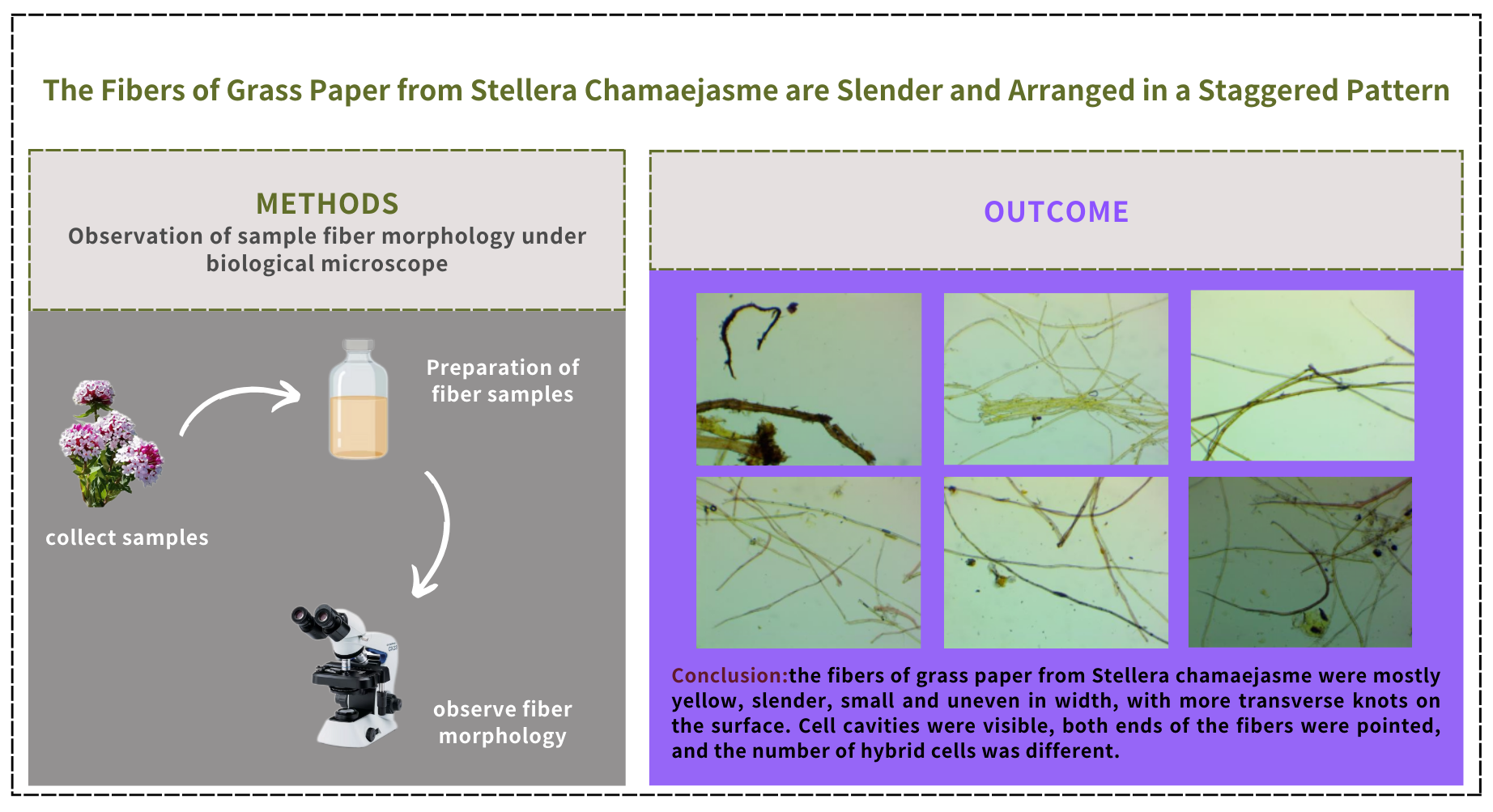 The Fibers of Grass Paper from Stellera Chamaejasme are Slender and Arranged in a Staggered Pattern

METHODS
Observation of sample fiber morphology under biological microscope

collect samples

Preparation of fiber samples

observe fiber morphology

OUTCOME

Conclusion:the fibers of grass paper from Stellera chamaejasme were mostly yellow, slender, small and uneven in width, with more transverse knots on the surface. Cell cavities were visible, both ends of the fibers were pointed, and the number of hybrid cells was different.